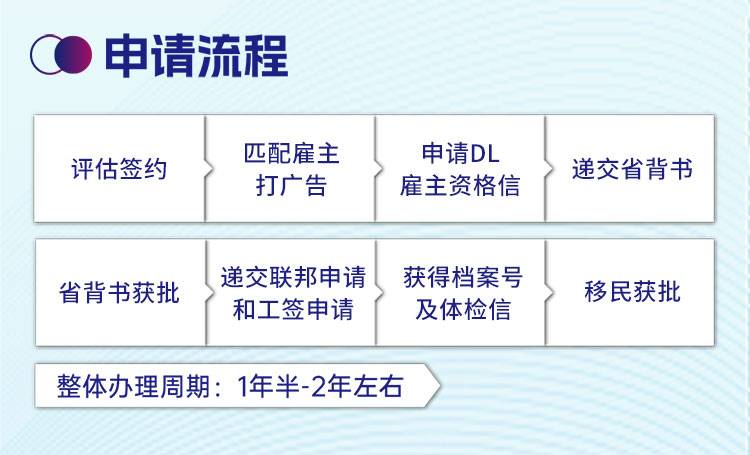 申请流程

评估签约

匹配雇主
打广告

申请DL
雇主资格信

递交省背书

省背书获批

递交联邦申请
和工签申请

获得档案号
及体检信

移民获批

整体办理周期：1年半-2年左右